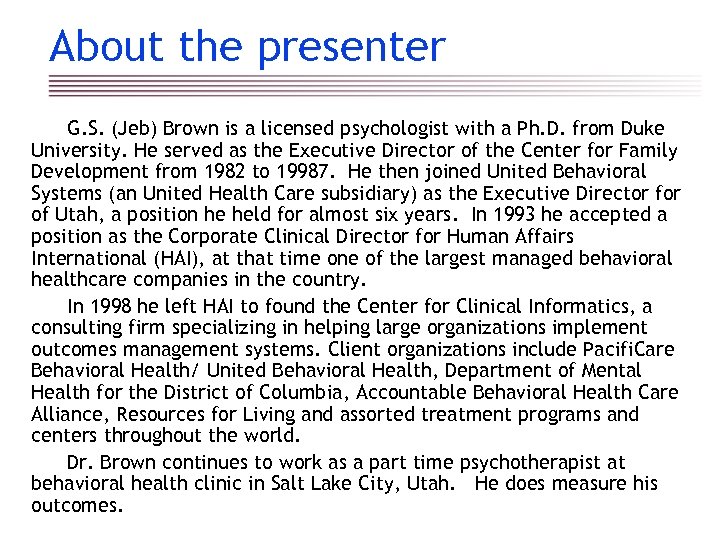 About the presenter

G.S. (Jeb) Brown is a licensed psychologist with a Ph.D. from Duke University. He served as the Executive Director of the Center for Family Development from 1982 to 19987. He then joined United Behavioral Systems (an United Health Care subsidiary) as the Executive Director for of Utah, a position he held for almost six years. In 1993 he accepted a position as the Corporate Clinical Director for Human Affairs International (HAI), at that time one of the largest managed behavioral healthcare companies in the country.

In 1998 he left HAI to found the Center for Clinical Informatics, a consulting firm specializing in helping large organizations implement outcomes management systems. Client organizations include PacifiCare Behavioral Health/ United Behavioral Health, Department of Mental Health for the District of Columbia, Accountable Behavioral Health Care Alliance, Resources for Living and assorted treatment programs and centers throughout the world.

Dr. Brown continues to work as a part time psychotherapist at behavioral health clinic in Salt Lake City, Utah. He does measure his outcomes.